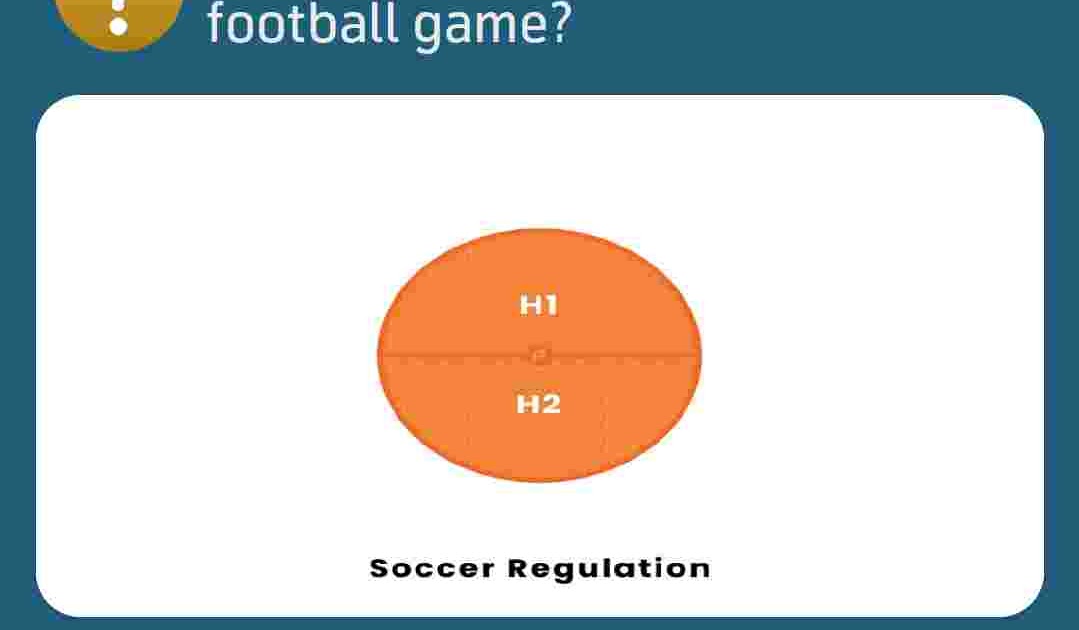 football game?

H1

H2

Soccer Regulation